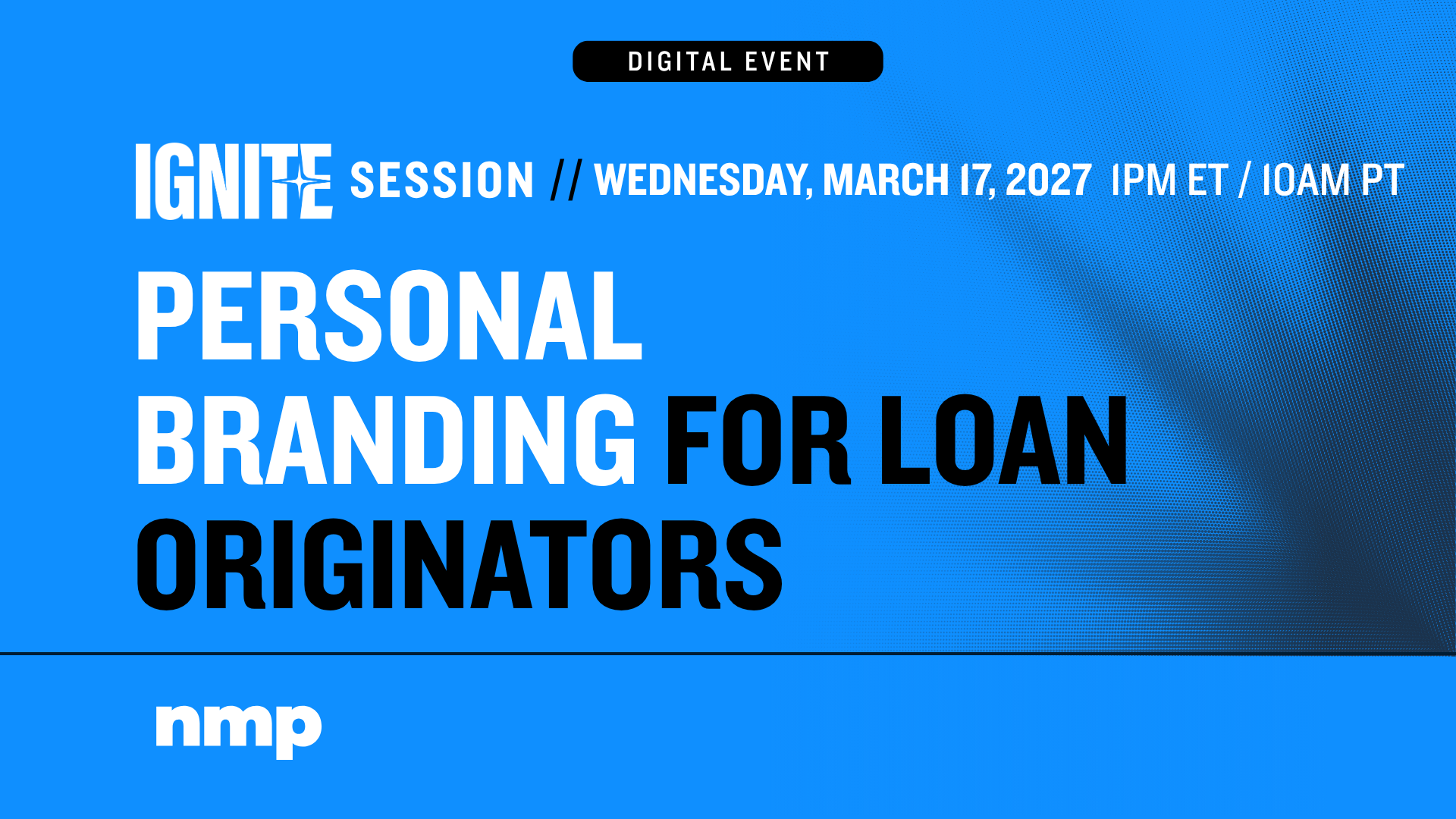 DIGITAL EVENT

IGNITE SESSION // WEDNESDAY, MARCH 17, 2027 1PM ET / 10AM PT

PERSONAL BRANDING FOR LOAN ORIGINATORS

nmp